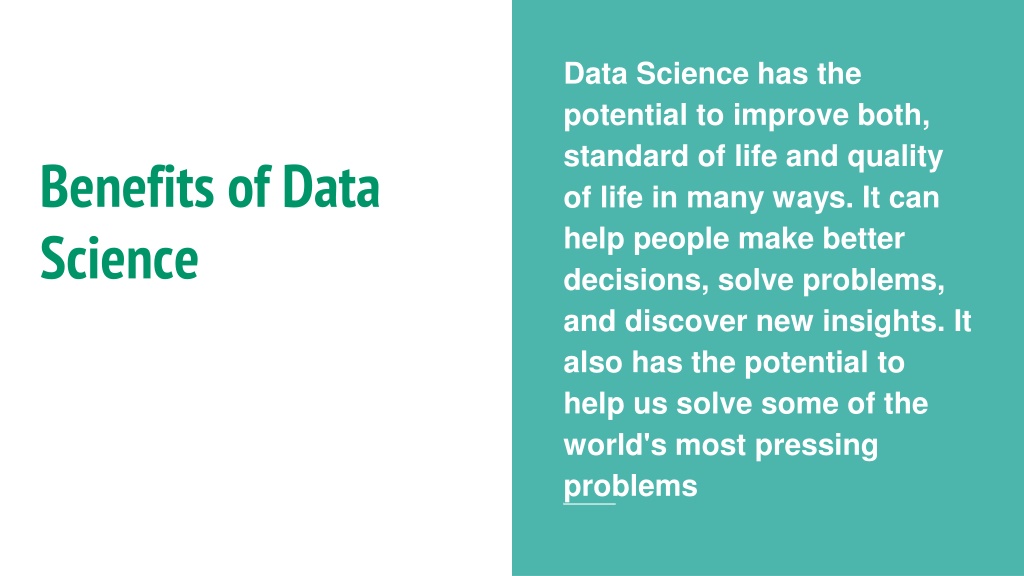 Benefits of Data Science

Data Science has the potential to improve both, standard of life and quality of life in many ways. It can help people make better decisions, solve problems, and discover new insights. It also has the potential to help us solve some of the world's most pressing problems